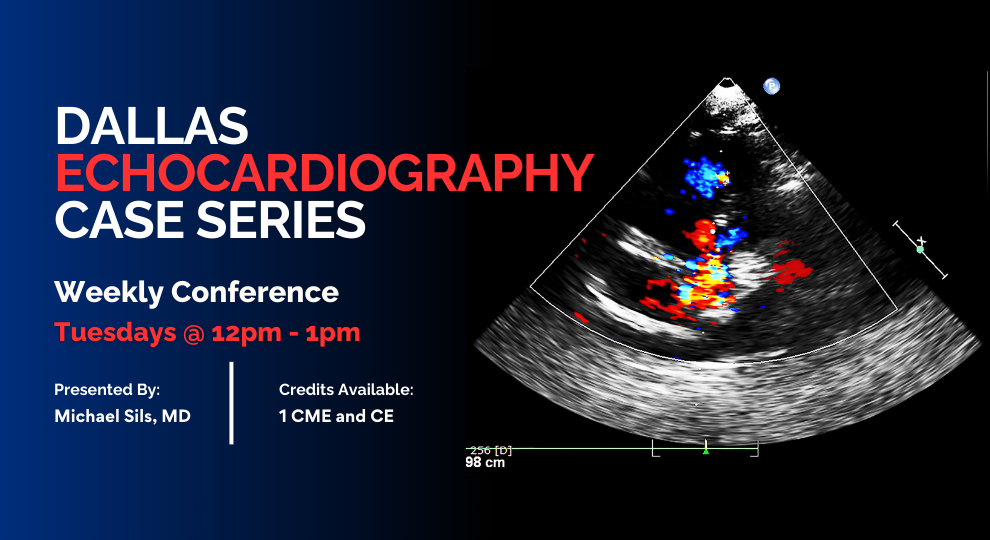 DALLAS
ECHOCARDIOGRAPHY
CASE SERIES

Weekly Conference

Tuesdays @ 12pm - 1pm

Presented By:
Michael Sils, MD

Credits Available:
1 CME and CE

P

256 [D]
98 cm